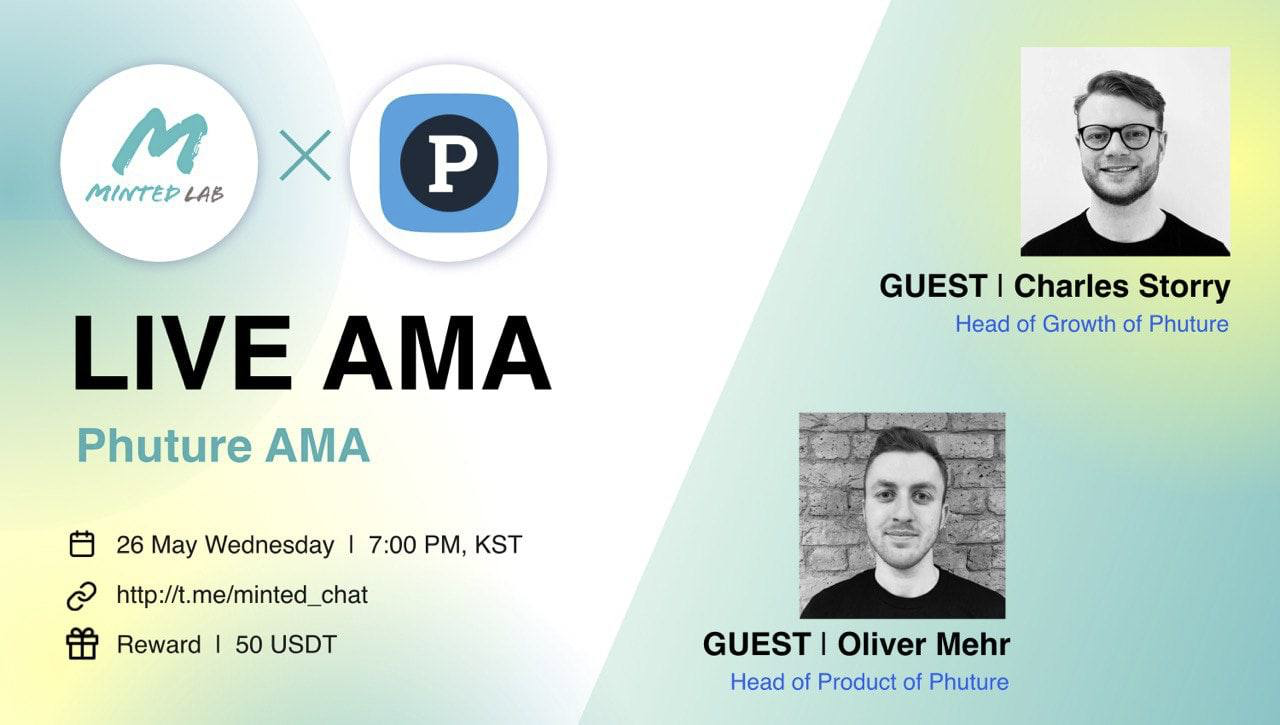 M
MINTED LAB

P

LIVE AMA

Phuture AMA

26 May Wednesday | 7:00 PM, KST

http://t.me/minted_chat

Reward | 50 USDT

GUEST | Charles Storry
Head of Growth of Phuture

GUEST | Oliver Mehr
Head of Product of Phuture